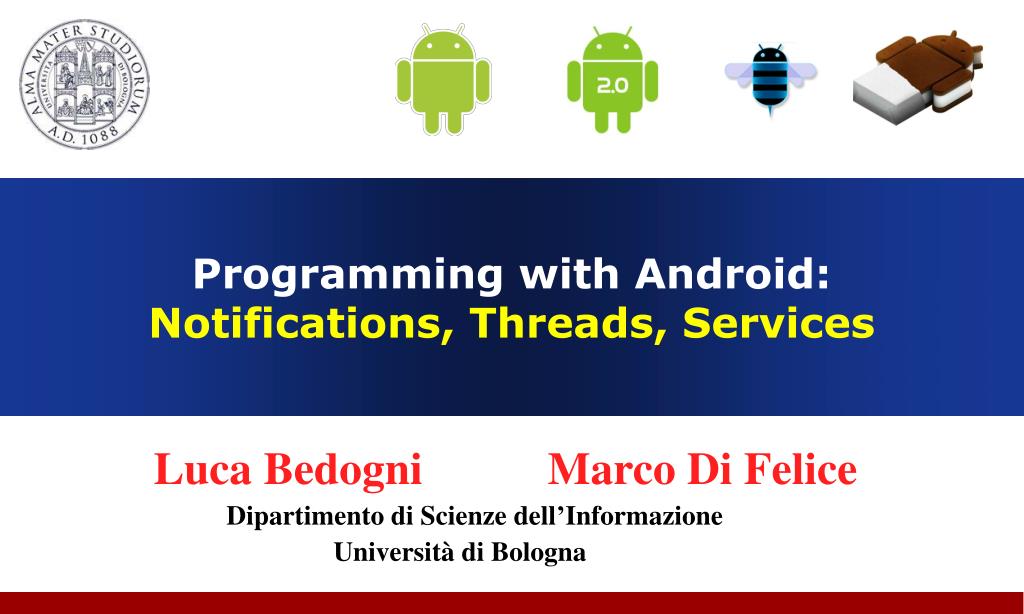 ALMA MATER STUDIORUM
UNIVERSITÀ DI BOLOGNA
A.D. 1088

2.0

Programming with Android:
Notifications, Threads, Services

Luca Bedogni Marco Di Felice
Dipartimento di Scienze dell'Informazione
Università di Bologna